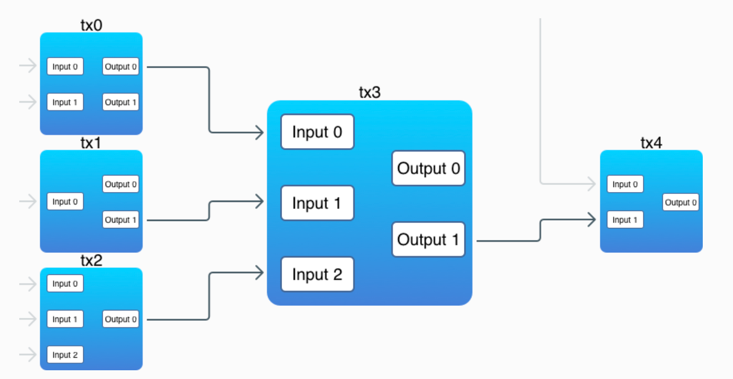 tx0
Input 0
Output 0
Input 1
Output 1

tx1
Output 0
Input 0
Output 1

tx2
Input 0
Input 1
Output 0
Input 2

tx3
Input 0
Output 0
Input 1
Output 1
Input 2

tx4
Input 0
Output 0
Input 1